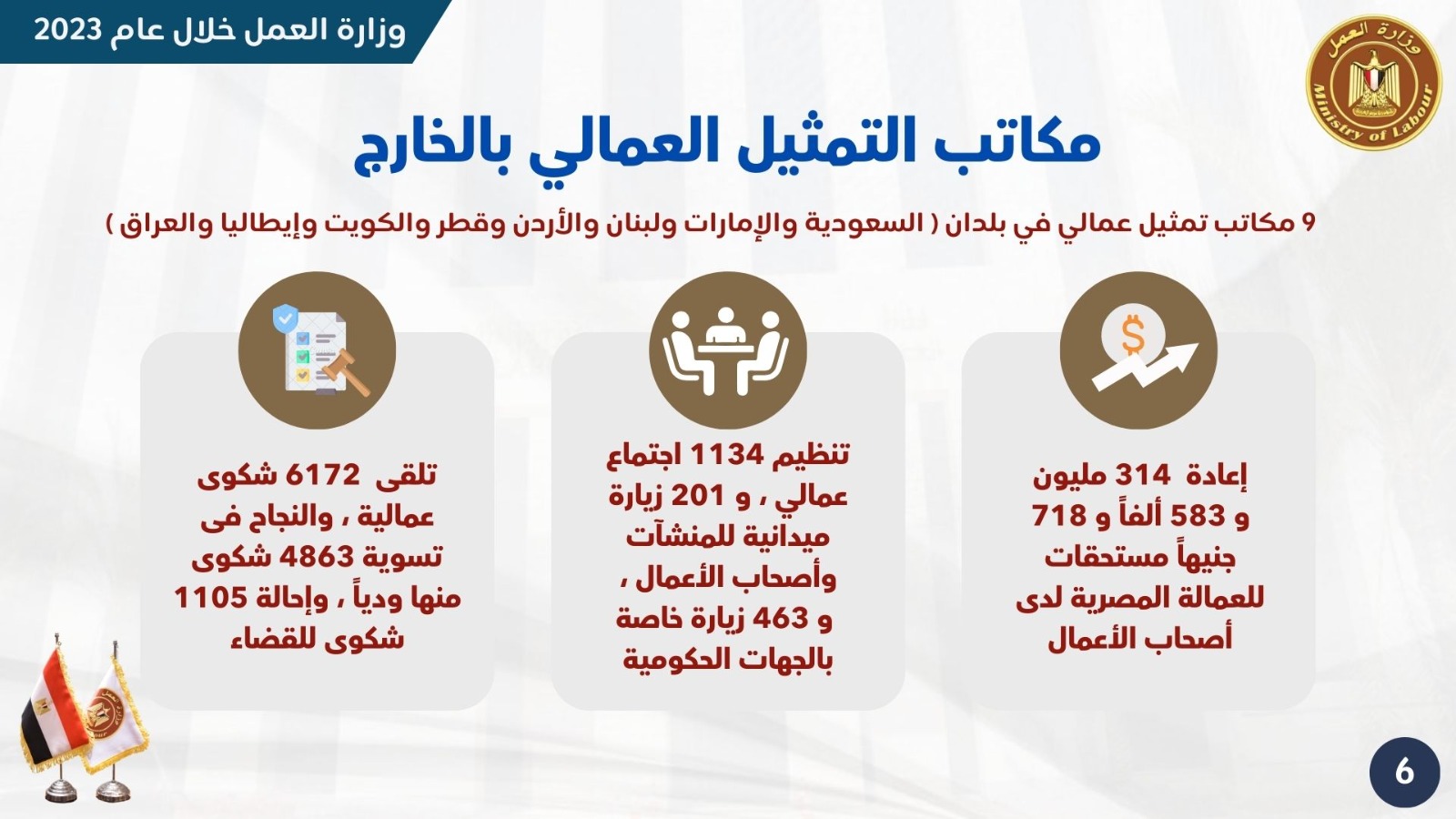 وزارة العمل خلال عام 2023

وزارة العمل
Ministry of Labour

مكاتب التمثيل العمالي بالخارج

9 مكاتب تمثيل عمالي في بلدان ( السعودية والإمارات ولبنان والأردن وقطر والكويت وإيطاليا والعراق )

إعادة 314 مليون و 583 ألفاً و 718 جنيهاً مستحقات للعمالة المصرية لدى أصحاب الأعمال

تنظيم 1134 اجتماع عمالي ، و 201 زيارة ميدانية للمنشآت وأصحاب الأعمال ، و 463 زيارة خاصة بالجهات الحكومية

تلقى 6172 شكوى عمالية ، والنجاح فى تسوية 4863 شكوى منها ودياً ، وإحالة 1105 شكوى للقضاء

6